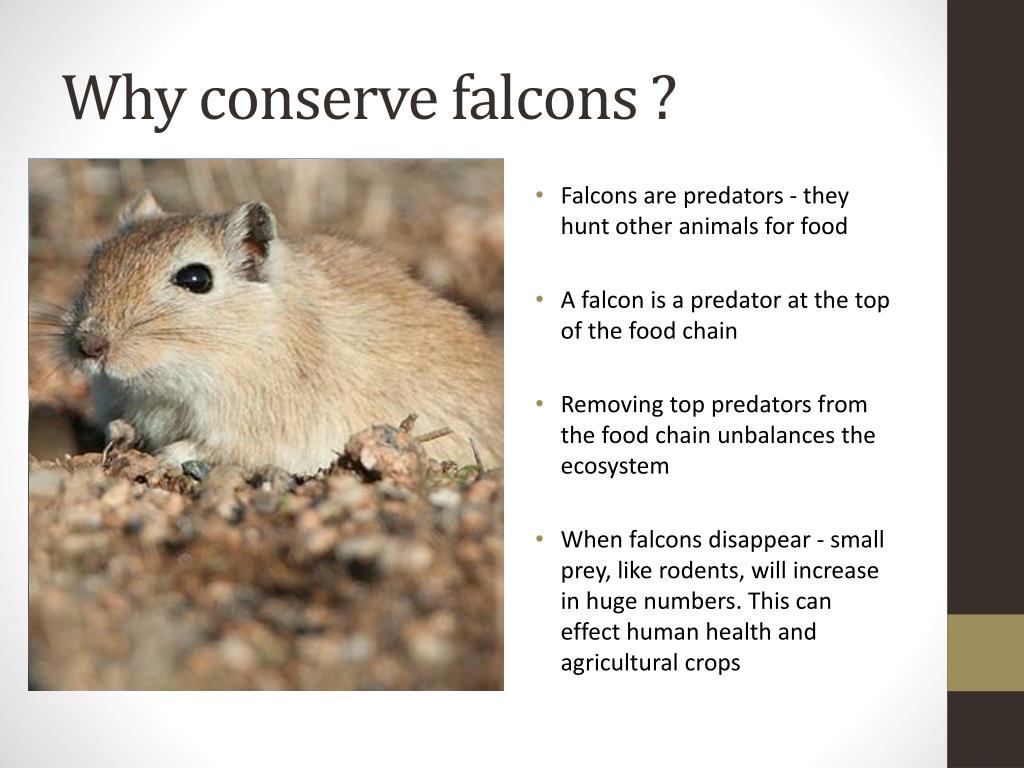 Why conserve falcons ?

• Falcons are predators - they hunt other animals for food

• A falcon is a predator at the top of the food chain

• Removing top predators from the food chain unbalances the ecosystem

• When falcons disappear - small prey, like rodents, will increase in huge numbers. This can effect human health and agricultural crops